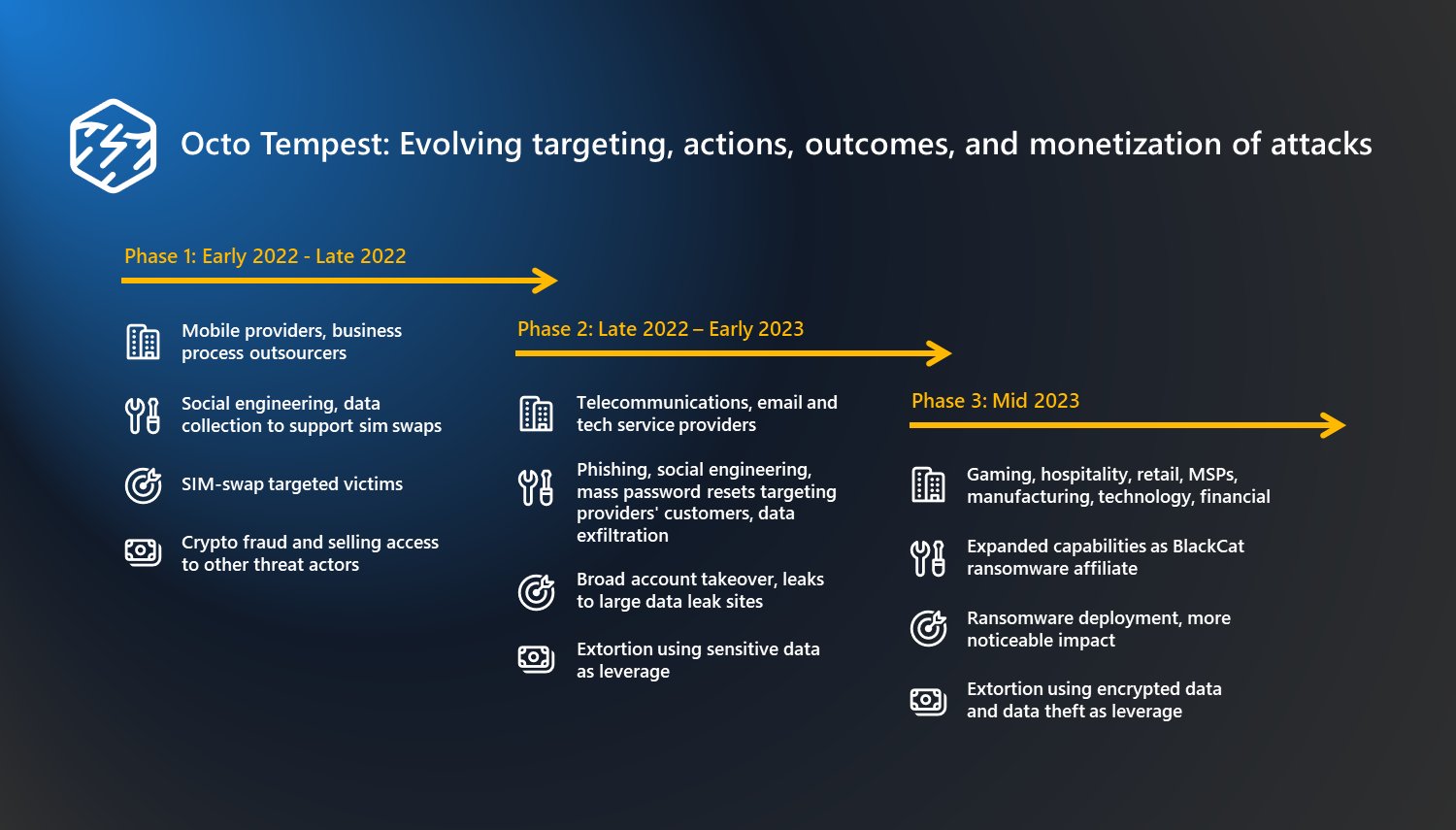 Octo Tempest: Evolving targeting, actions, outcomes, and monetization of attacks

Phase 1: Early 2022 - Late 2022

Mobile providers, business process outsourcers

Social engineering, data collection to support sim swaps

SIM-swap targeted victims

Crypto fraud and selling access to other threat actors

Phase 2: Late 2022 – Early 2023

Telecommunications, email and tech service providers

Phishing, social engineering, mass password resets targeting providers' customers, data exfiltration

Broad account takeover, leaks to large data leak sites

Extortion using sensitive data as leverage

Phase 3: Mid 2023

Gaming, hospitality, retail, MSPs, manufacturing, technology, financial

Expanded capabilities as BlackCat ransomware affiliate

Ransomware deployment, more noticeable impact

Extortion using encrypted data and data theft as leverage